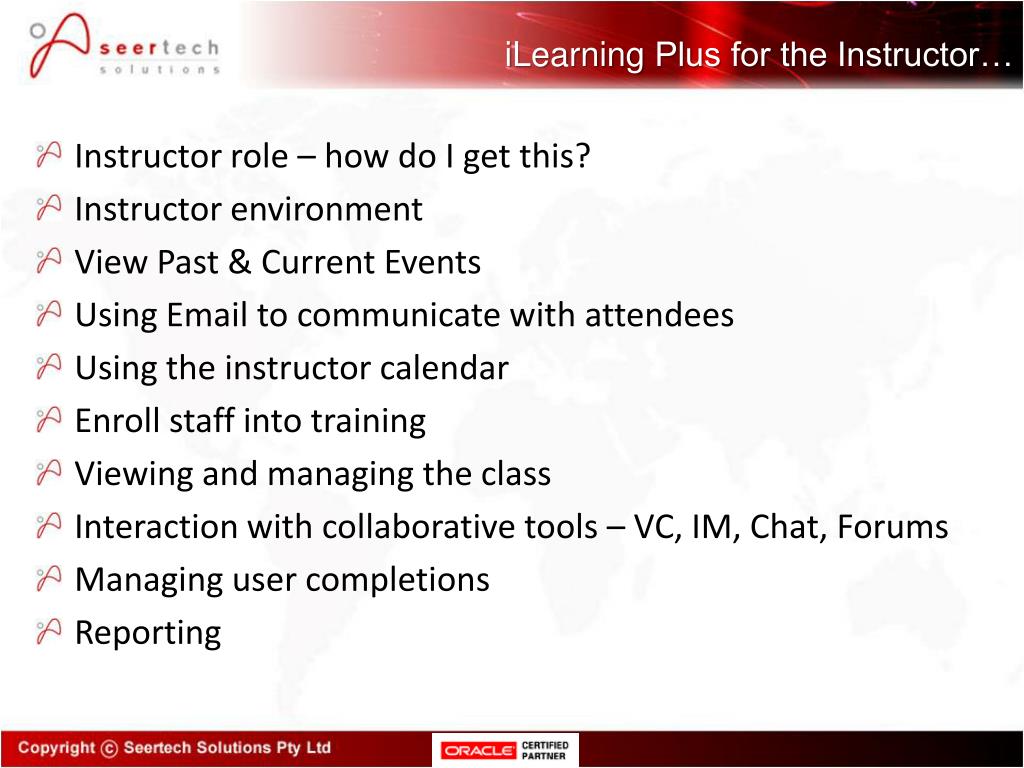 seertech
solutions

iLearning Plus for the Instructor…

Instructor role – how do I get this?
Instructor environment
View Past & Current Events
Using Email to communicate with attendees
Using the instructor calendar
Enroll staff into training
Viewing and managing the class
Interaction with collaborative tools – VC, IM, Chat, Forums
Managing user completions
Reporting

Copyright © Seertech Solutions Pty Ltd

ORACLE CERTIFIED PARTNER